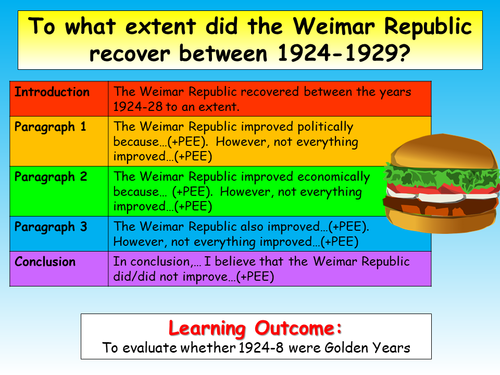 To what extent did the Weimar Republic recover between 1924-1929?

| Introduction | The Weimar Republic recovered between the years 1924-28 to an extent. |
|---|---|
| Paragraph 1 | The Weimar Republic improved politically because…(+PEE). However, not everything improved…(+PEE) |
| Paragraph 2 | The Weimar Republic improved economically because… (+PEE). However, not everything improved…(+PEE) |
| Paragraph 3 | The Weimar Republic also improved…(+PEE). However, not everything improved…(+PEE) |
| Conclusion | In conclusion,… I believe that the Weimar Republic did/did not improve…(+PEE) |

Learning Outcome:
To evaluate whether 1924-8 were Golden Years